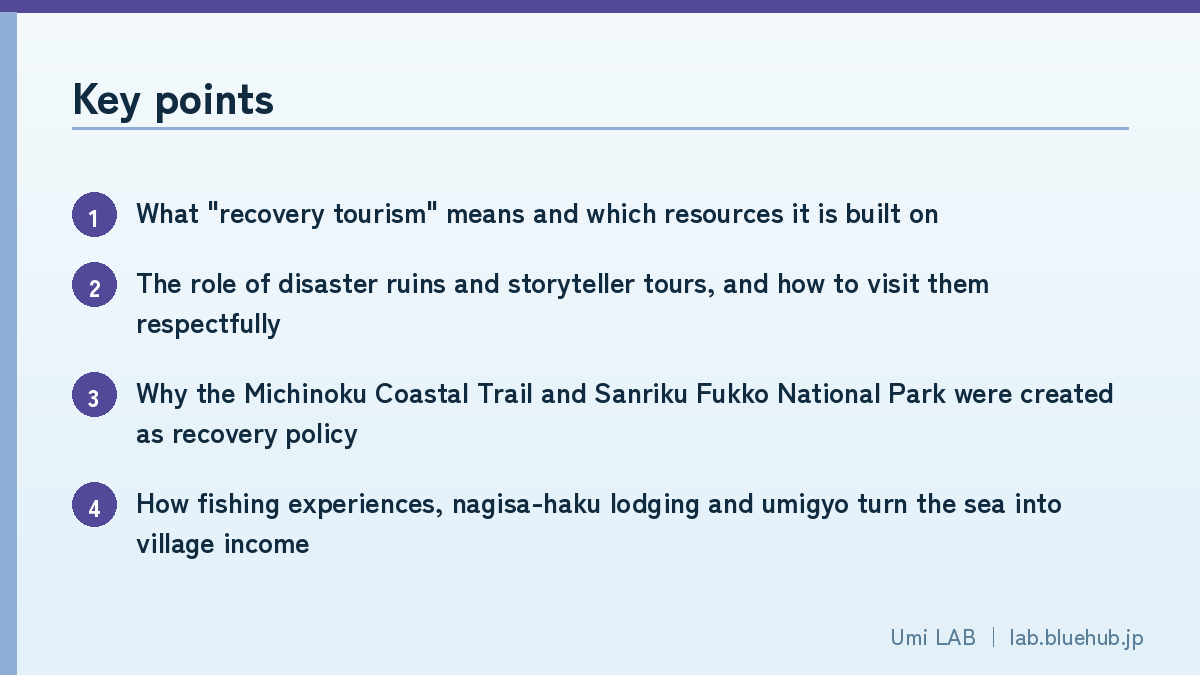 Key points

1 What "recovery tourism" means and which resources it is built on

2 The role of disaster ruins and storyteller tours, and how to visit them respectfully

3 Why the Michinoku Coastal Trail and Sanriku Fukko National Park were created as recovery policy

4 How fishing experiences, nagisa-haku lodging and umigyo turn the sea into village income

Umi LAB | lab.bluehub.jp